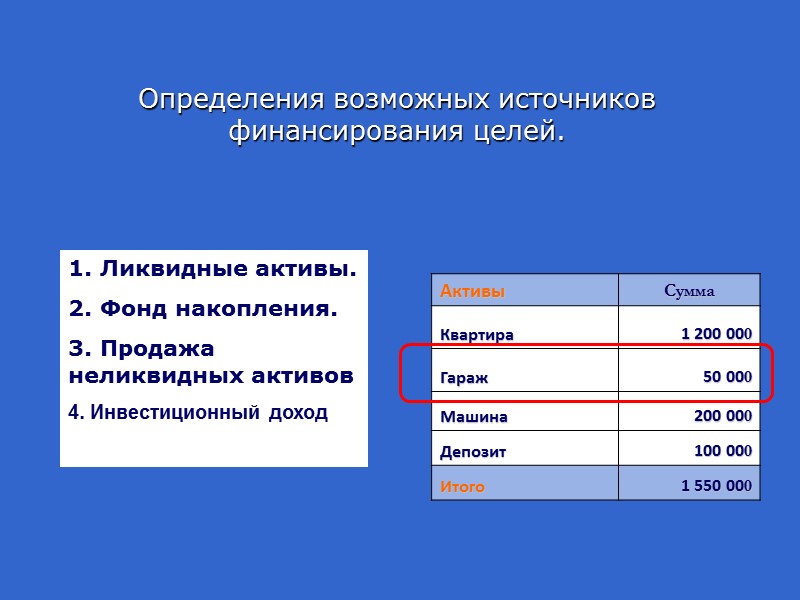 Определения возможных источников финансирования целей.

1. Ликвидные активы.
2. Фонд накопления.
3. Продажа неликвидных активов
4. Инвестиционный доход

| Активы | Сумма |
|---|---|
| Квартира | 1 200 000 |
| Гараж | 50 000 |
| Машина | 200 000 |
| Депозит | 100 000 |
| Итого | 1 550 000 |